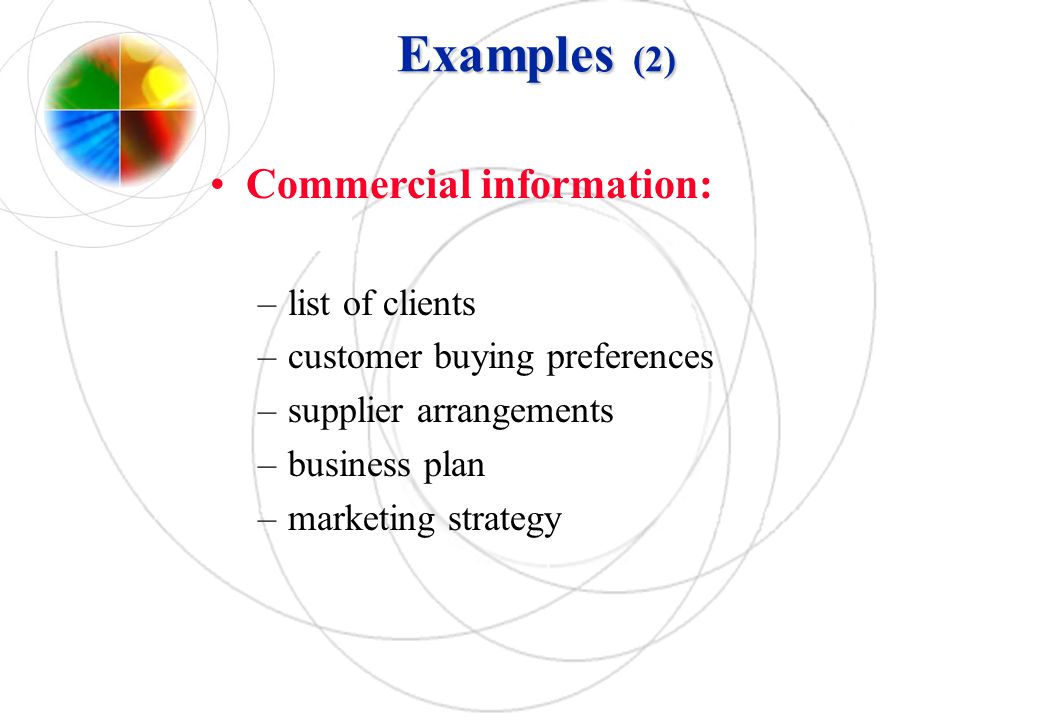 Examples (2)

• Commercial information:

– list of clients
– customer buying preferences
– supplier arrangements
– business plan
– marketing strategy